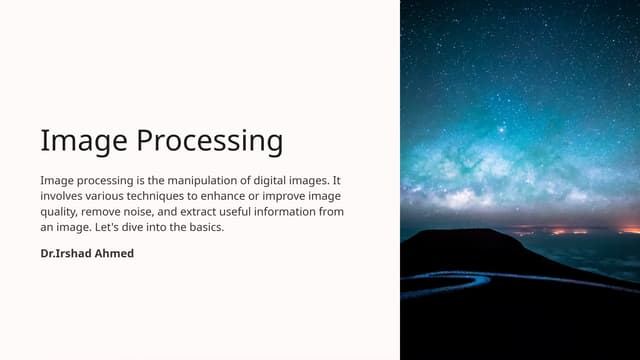 Image Processing

Image processing is the manipulation of digital images. It involves various techniques to enhance or improve image quality, remove noise, and extract useful information from an image. Let's dive into the basics.

Dr.Irshad Ahmed